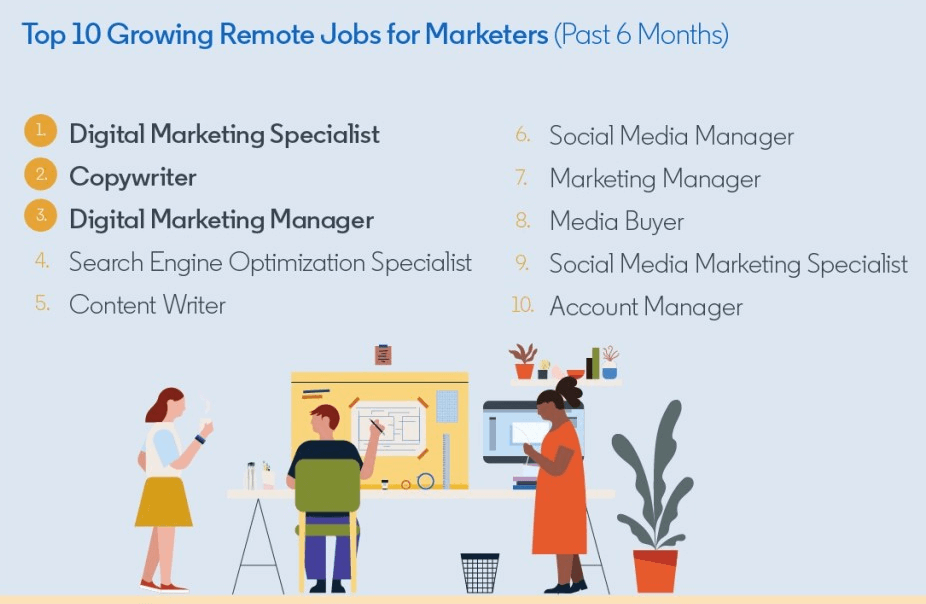 Top 10 Growing Remote Jobs for Marketers (Past 6 Months)

1. Digital Marketing Specialist
2. Copywriter
3. Digital Marketing Manager
4. Search Engine Optimization Specialist
5. Content Writer

6. Social Media Manager
7. Marketing Manager
8. Media Buyer
9. Social Media Marketing Specialist
10. Account Manager